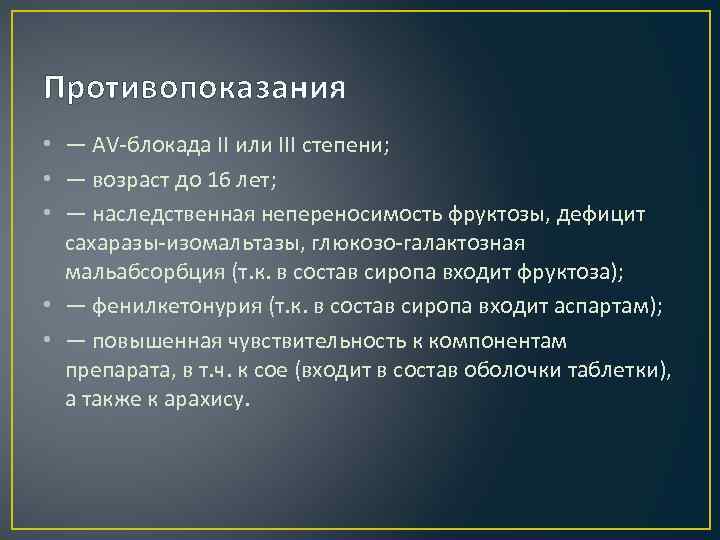 Противопоказания

• — AV-блокада II или III степени;
• — возраст до 16 лет;
• — наследственная непереносимость фруктозы, дефицит сахаразы-изомальтазы, глюкозо-галактозная мальабсорбция (т.к. в состав сиропа входит фруктоза);
• — фенилкетонурия (т.к. в состав сиропа входит аспартам);
• — повышенная чувствительность к компонентам препарата, в т.ч. к сое (входит в состав оболочки таблетки), а также к арахису.